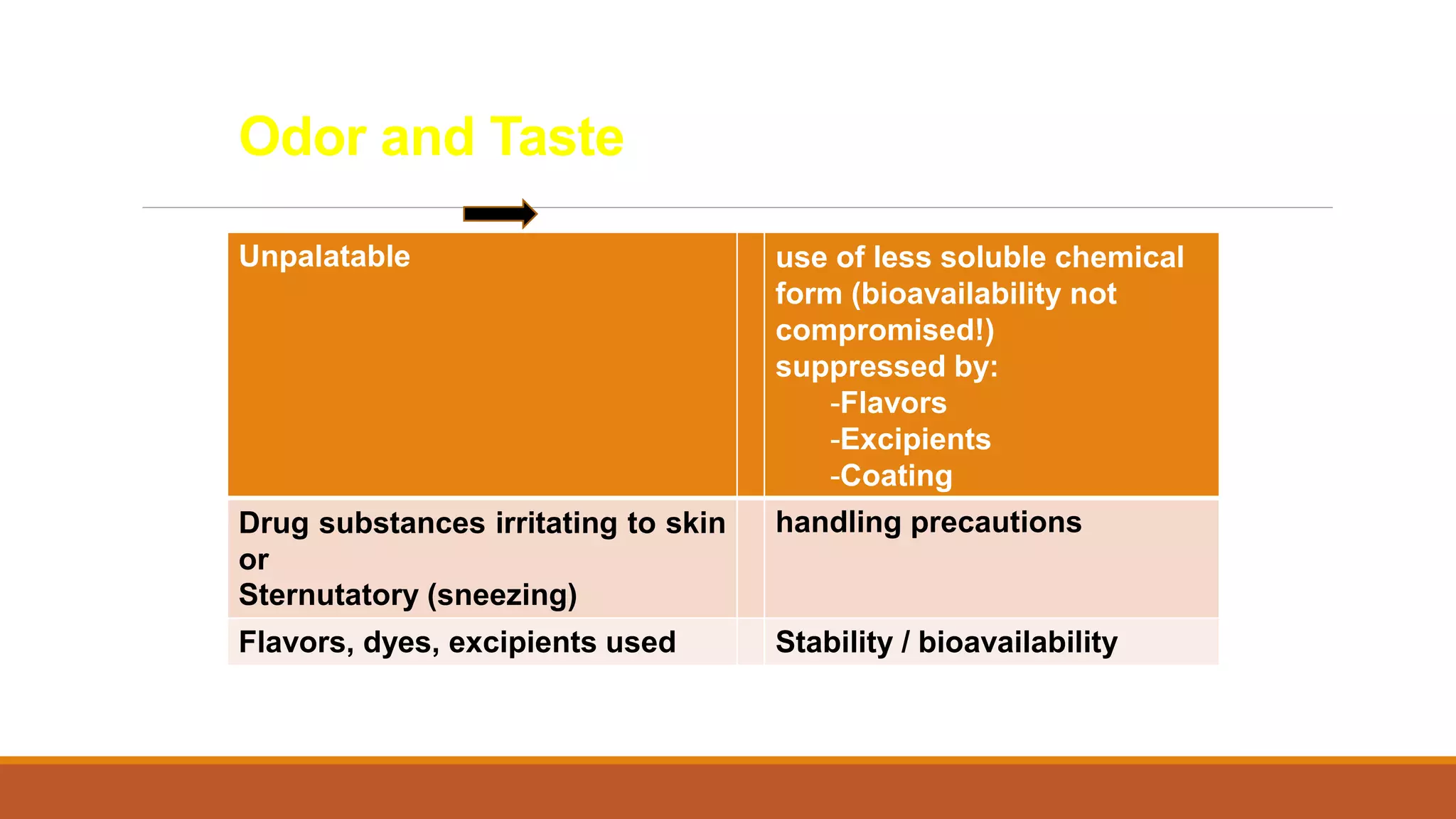 Odor and Taste

| Unpalatable | | use of less soluble chemical form (bioavailability not compromised!) suppressed by: -Flavors -Excipients -Coating |
|---|---|---|
| Drug substances irritating to skin or Sternutatory (sneezing) | | handling precautions |
| Flavors, dyes, excipients used | | Stability / bioavailability |